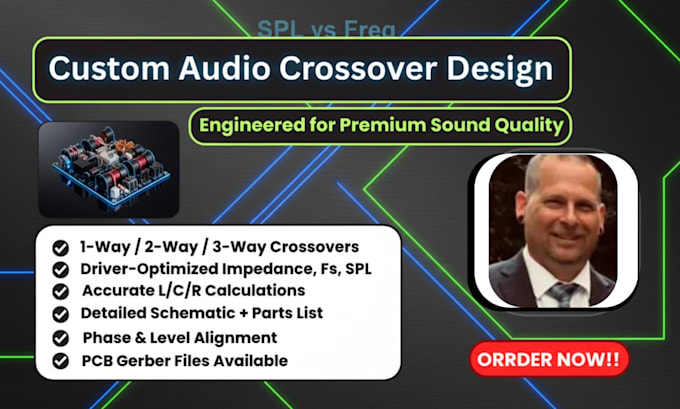 SPL vs Freq

Custom Audio Crossover Design

Engineered for Premium Sound Quality

1-Way / 2-Way / 3-Way Crossovers
Driver-Optimized Impedance, Fs, SPL
Accurate L/C/R Calculations
Detailed Schematic + Parts List
Phase & Level Alignment
PCB Gerber Files Available

ORRDER NOW!!